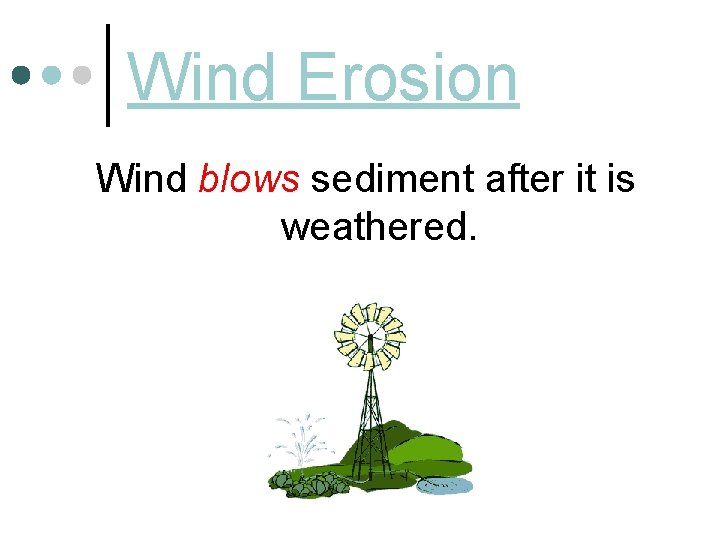 Wind Erosion

Wind blows sediment after it is weathered.